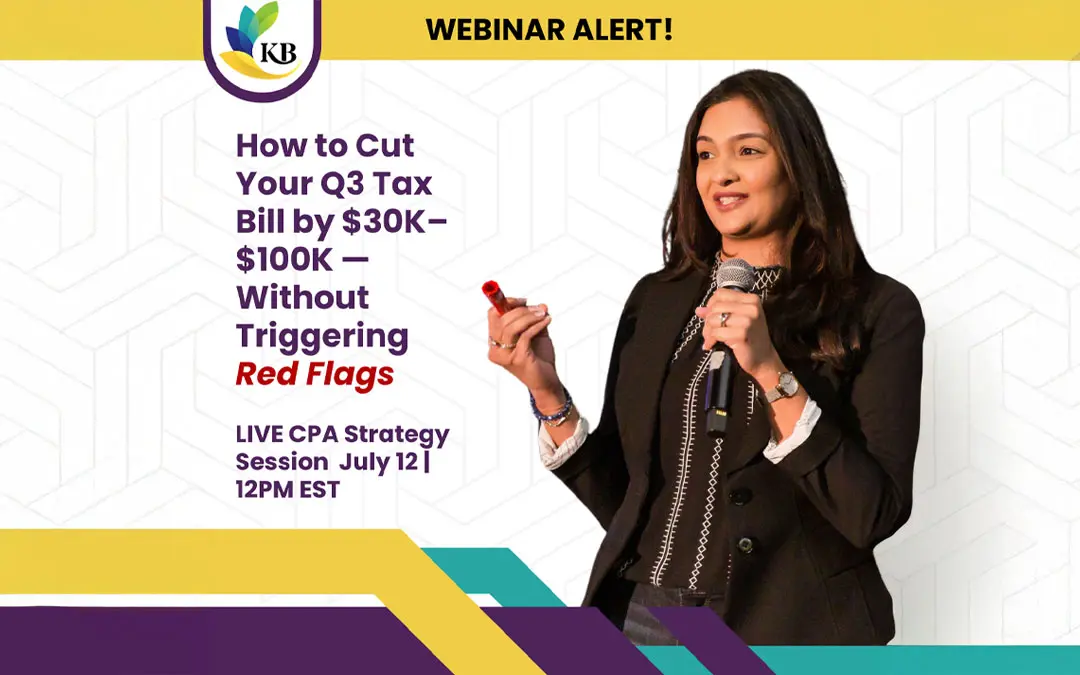 KB

WEBINAR ALERT!

How to Cut Your Q3 Tax Bill by \$30K–\$100K — Without Triggering Red Flags

LIVE CPA Strategy Session July 12 | 12PM EST